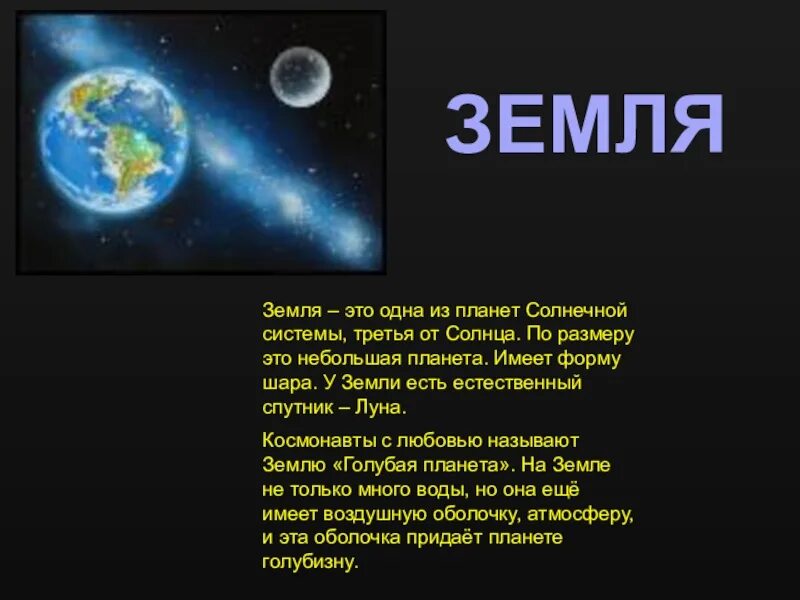 ЗЕМЛЯ

Земля – это одна из планет Солнечной системы, третья от Солнца. По размеру это небольшая планета. Имеет форму шара. У Земли есть естественный спутник – Луна.

Космонавты с любовью называют Землю «Голубая планета». На Земле не только много воды, но она ещё имеет воздушную оболочку, атмосферу, и эта оболочка придаёт планете голубизну.